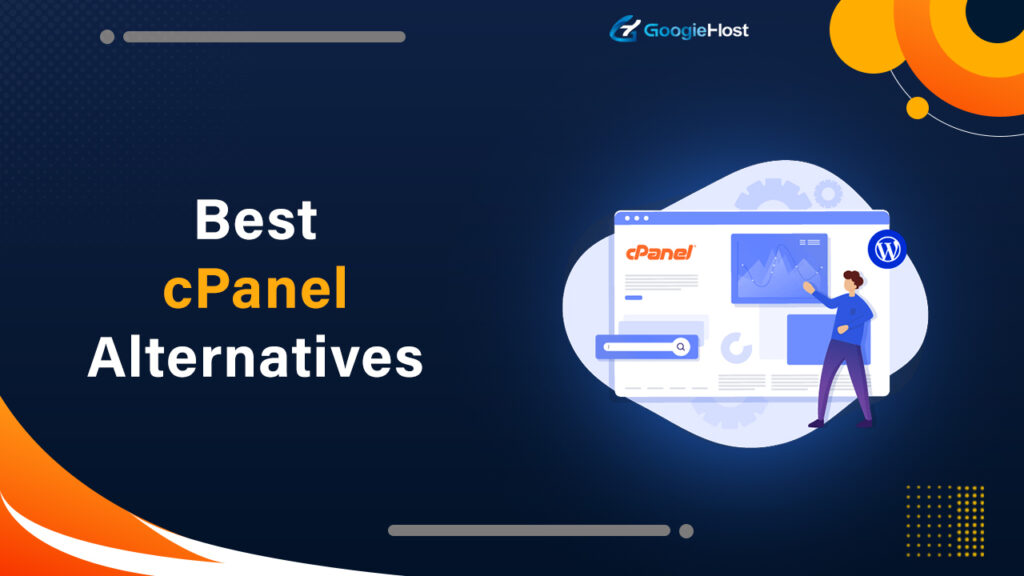 GoogieHost

Best
cPanel
Alternatives

cPanel